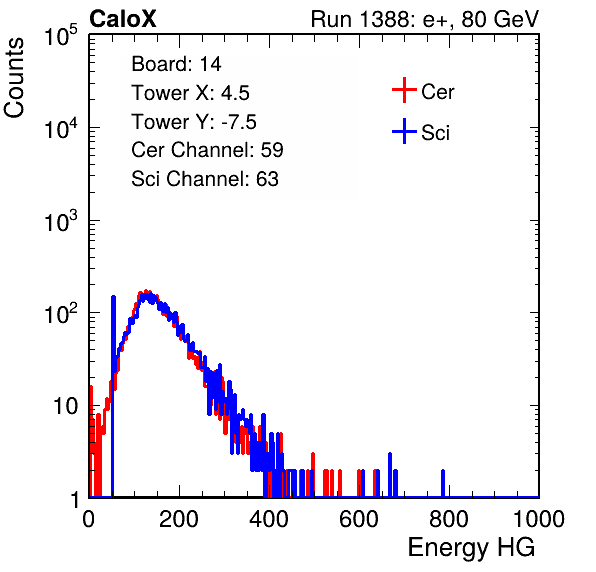 CaloX

Run 1388: e+, 80 GeV

Counts

$10^5$

$10^4$

$10^3$

$10^2$

10

1

Board: 14
Tower X: 4.5
Tower Y: -7.5
Cer Channel: 59
Sci Channel: 63

Cer

Sci

0 200 400 600 800 1000

Energy HG